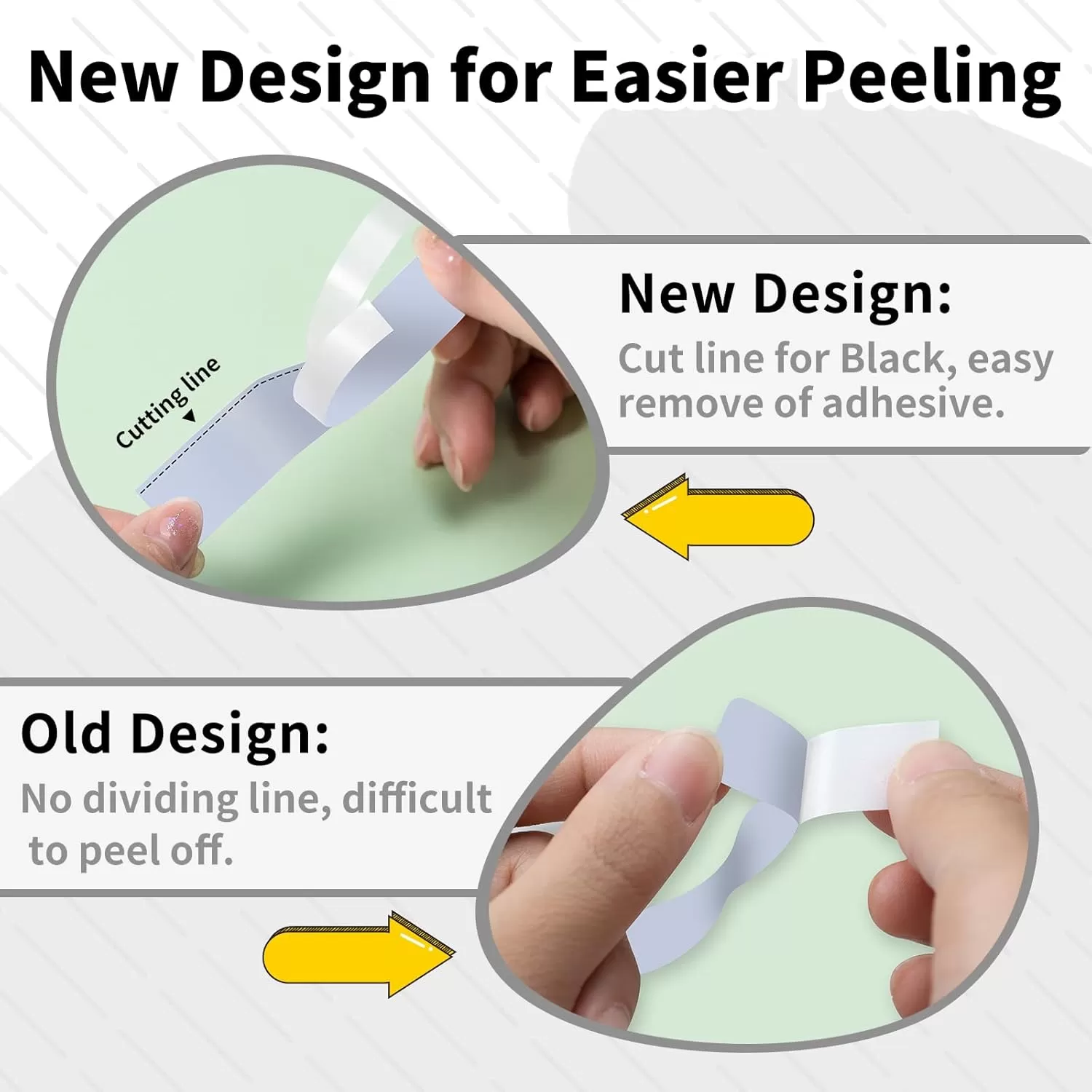 New Design for Easier Peeling

Cutting line

New Design:

Cut line for Black, easy remove of adhesive.

Old Design:

No dividing line, difficult to peel off.